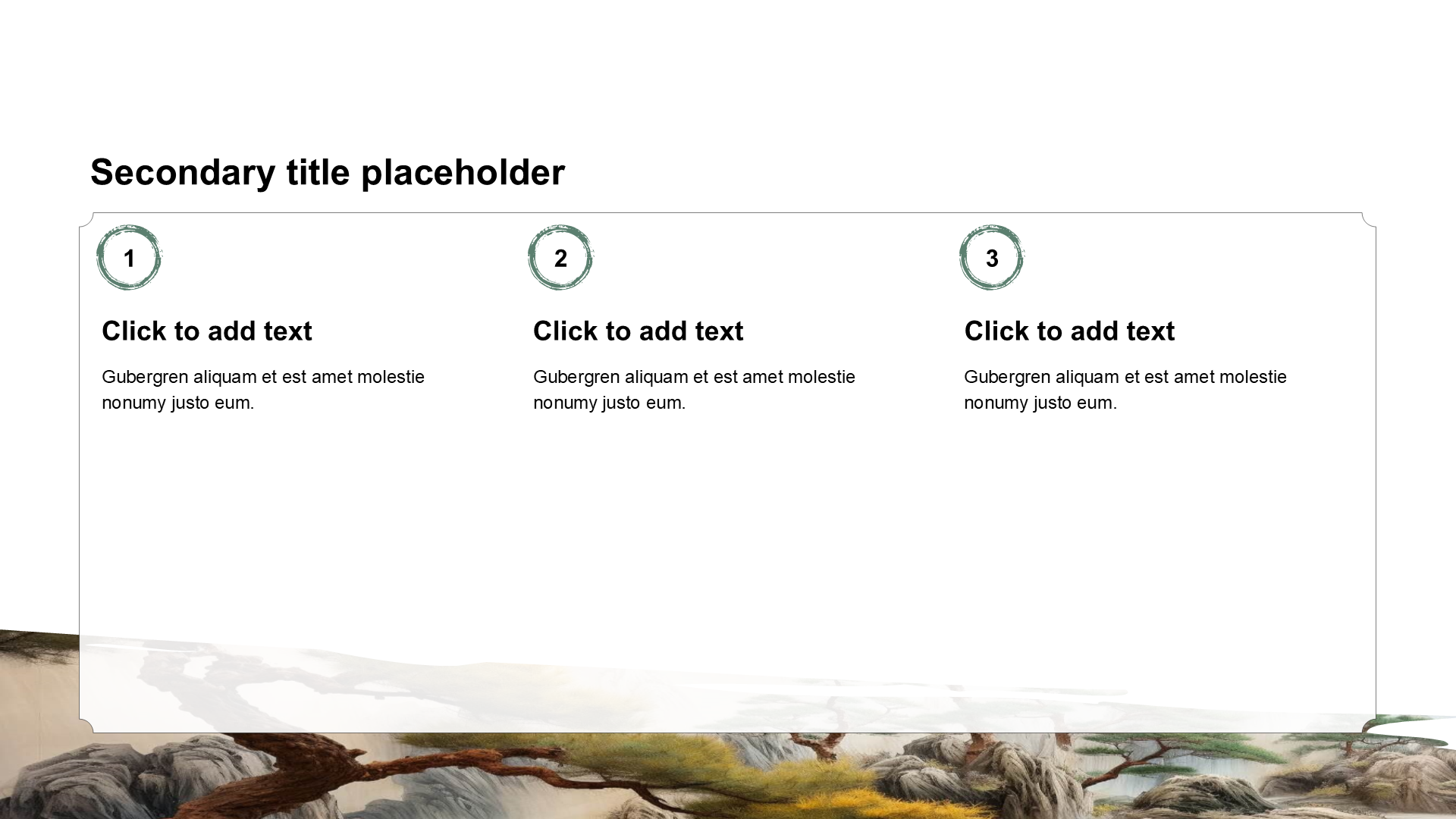 Secondary title placeholder

1

Click to add text

Gubergren aliquam et est amet molestie nonumy justo eum.

2

Click to add text

Gubergren aliquam et est amet molestie nonumy justo eum.

3

Click to add text

Gubergren aliquam et est amet molestie nonumy justo eum.